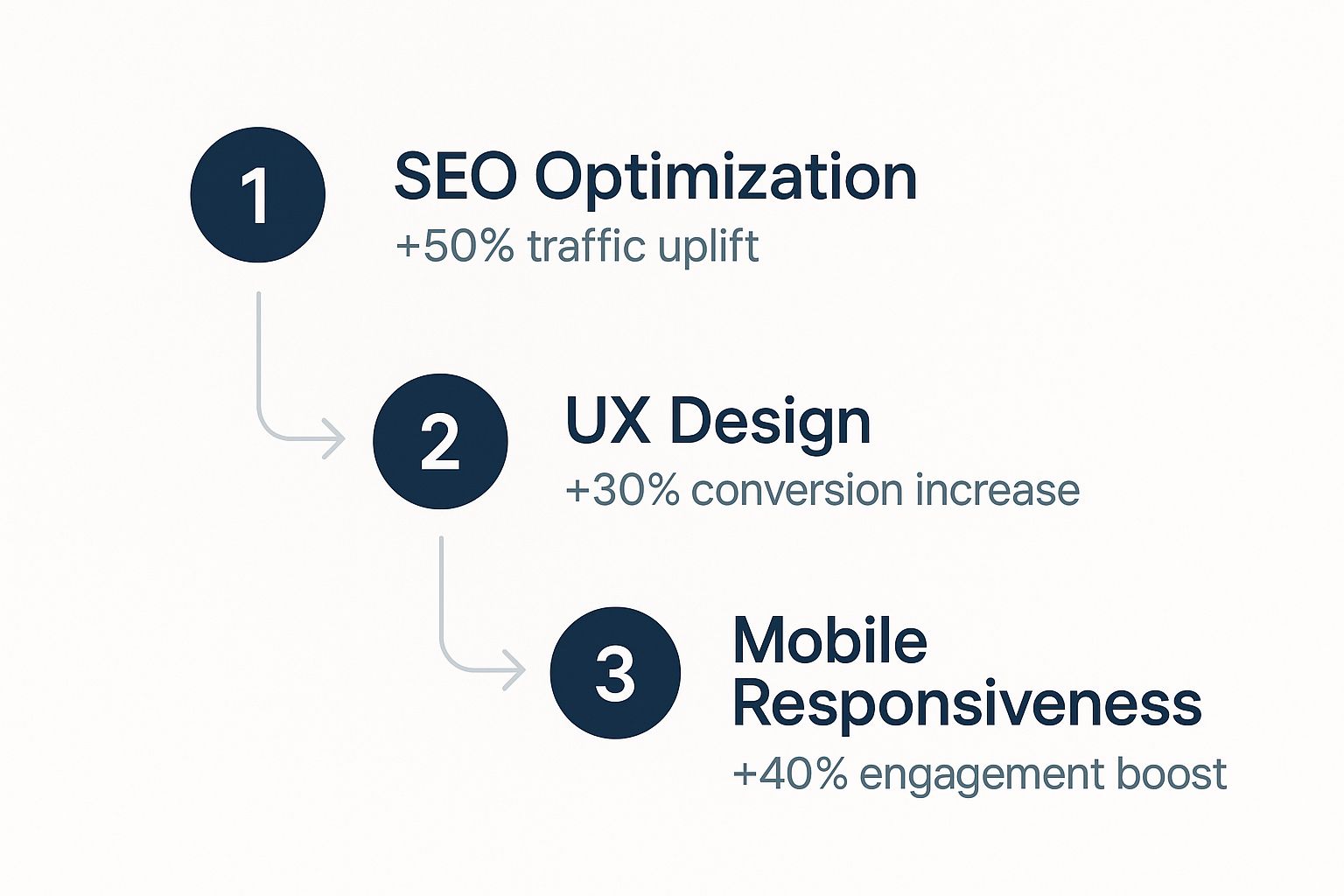 1
SEO Optimization
+50% traffic uplift

2
UX Design
+30% conversion increase

3
Mobile Responsiveness
+40% engagement boost